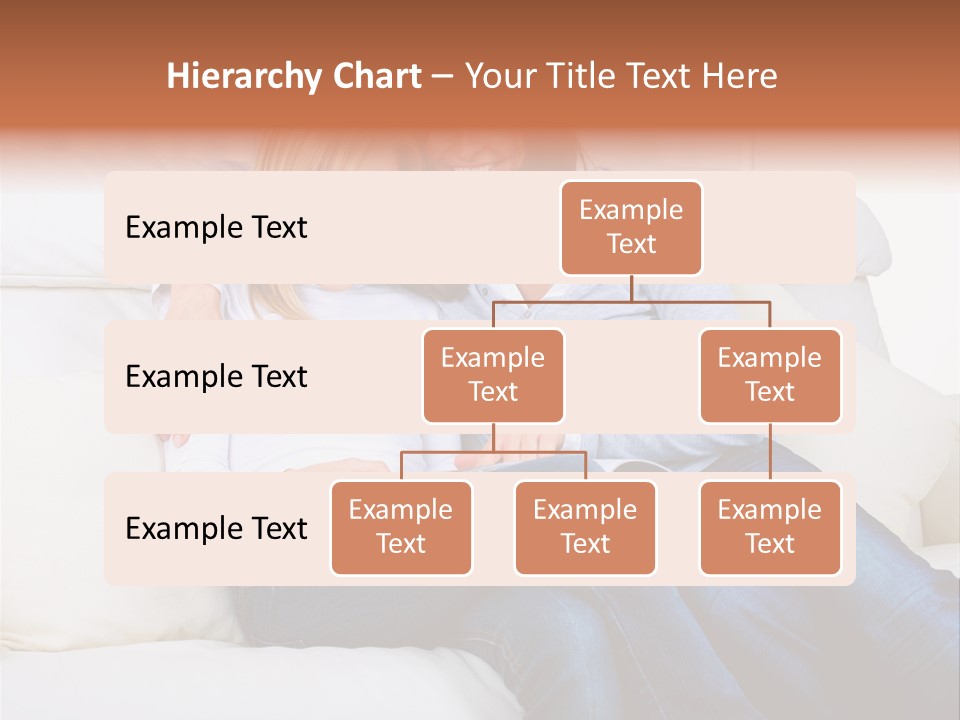 Hierarchy Chart – Your Title Text Here

Example Text

Example Text

Example Text

Example Text

Example Text

Example Text

Example Text

Example Text

Example Text